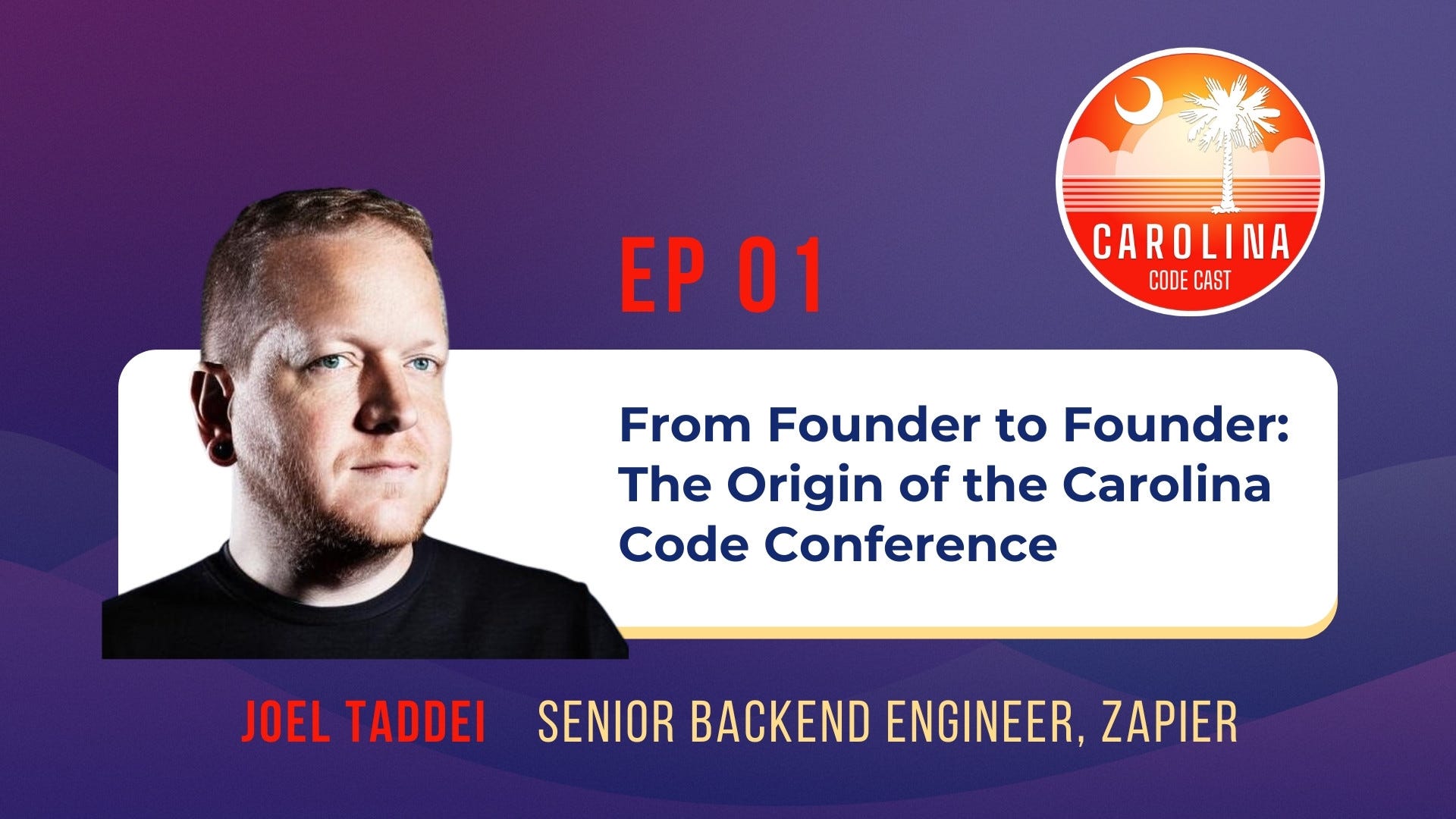 CAROLINA
CODE CAST

EP 01

From Founder to Founder: The Origin of the Carolina Code Conference

JOEL TADDEI SENIOR BACKEND ENGINEER, ZAPIER